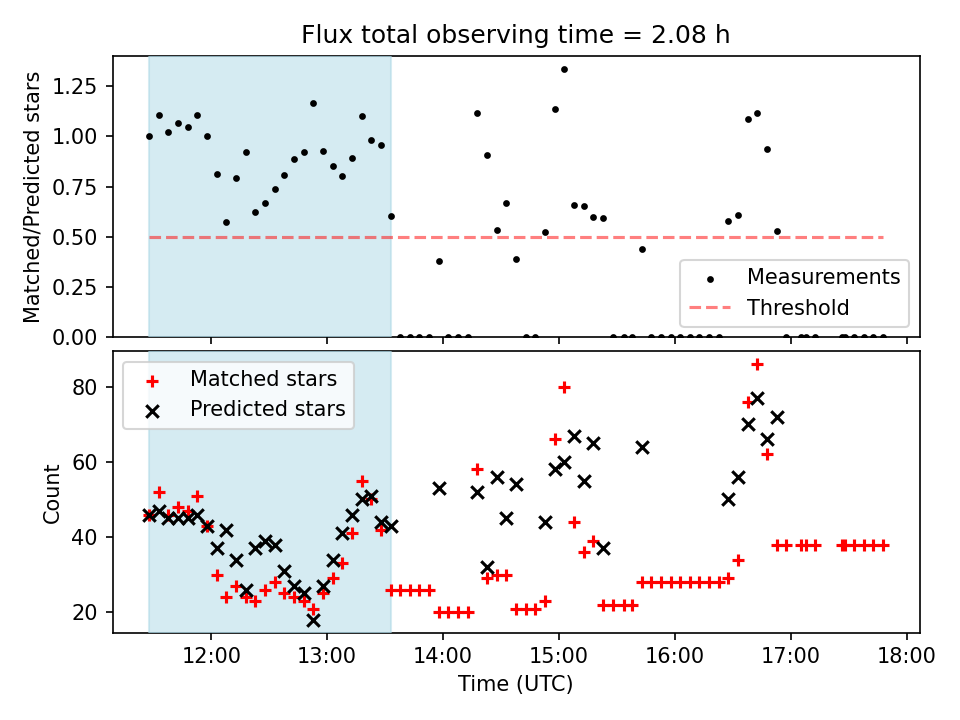 Flux total observing time = 2.08 h

Matched/Predicted stars

1.25
1.00
0.75
0.50
0.25
0.00

Measurements
Threshold

Matched stars
Predicted stars

Count

80
60
40
20

12:00
13:00
14:00
15:00
16:00
17:00
18:00

Time (UTC)